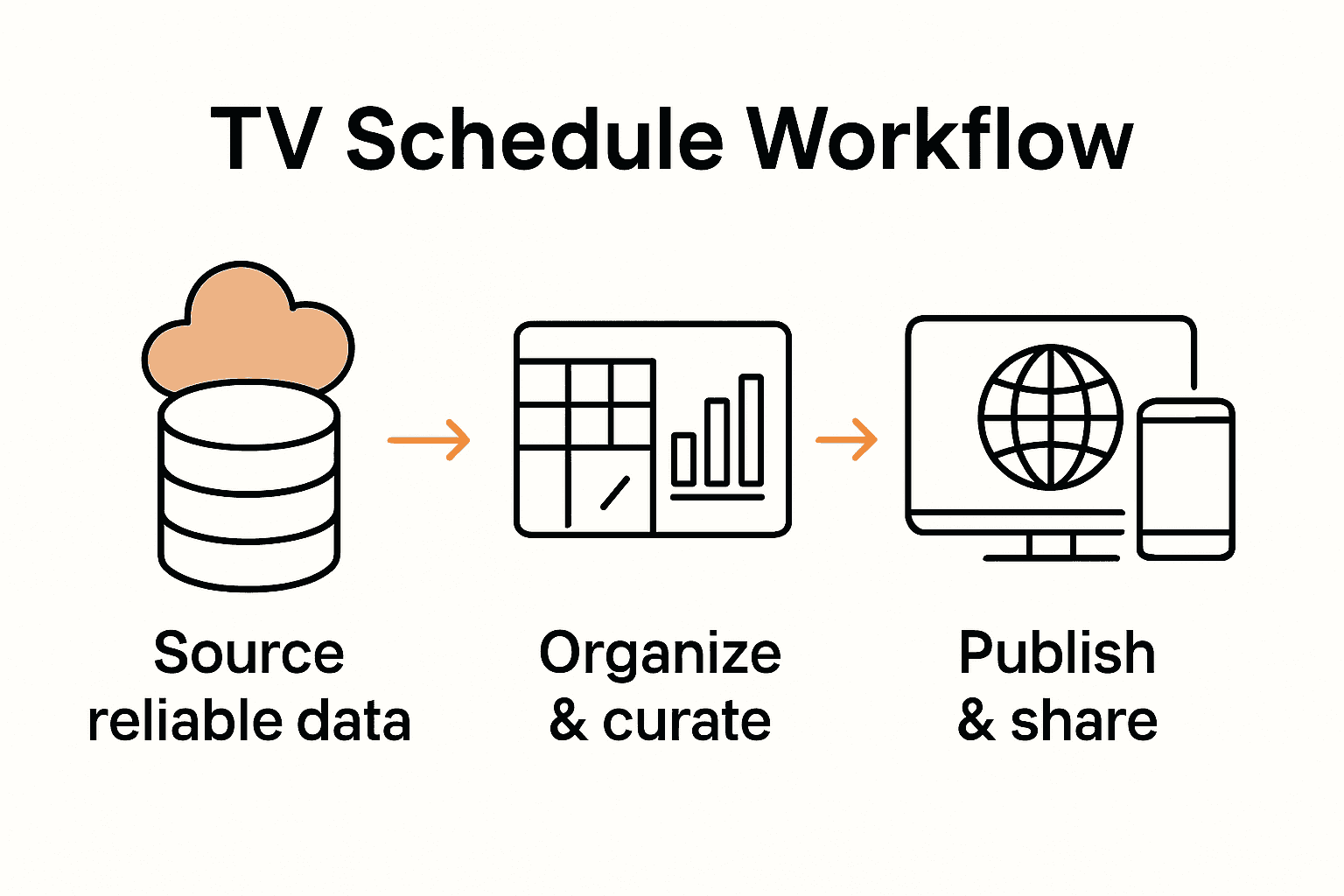 TV Schedule Workflow

Source reliable data

Organize & curate

Publish & share